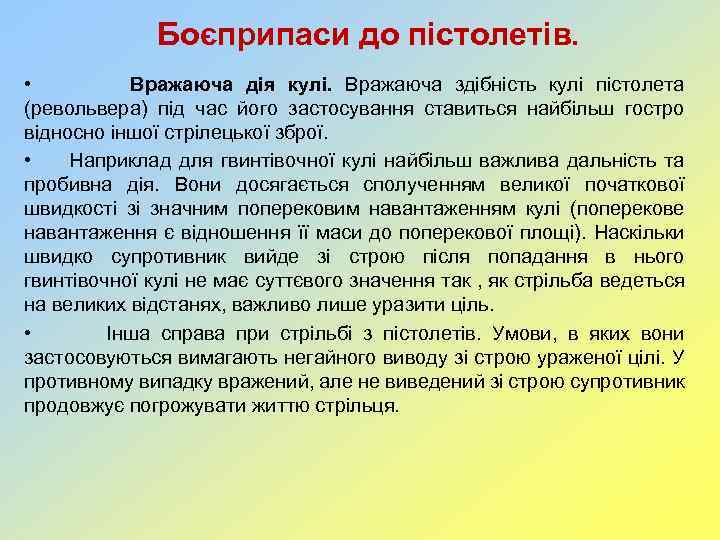 Боєприпаси до пістолетів.

• Вражаюча дія кулі. Вражаюча здібність кулі пістолета (револьвера) під час його застосування ставиться найбільш гостро відносно іншої стрілецької зброї.

• Наприклад для гвинтівочної кулі найбільш важлива дальність та пробивна дія. Вони досягається сполученням великої початкової швидкості зі значним поперековим навантаженням кулі (поперекове навантаження є відношення її маси до поперекової площі). Наскільки швидко супротивник вийде зі строю після попадання в нього гвинтівочної кулі не має суттєвого значення так , як стрільба ведеться на великих відстанях, важливо лише уразити ціль.

• Інша справа при стрільбі з пістолетів. Умови, в яких вони застосовуються вимагають негайного виводу зі строю ураженої цілі. У противному випадку вражений, але не виведений зі строю супротивник продовжує погрожувати життю стрільця.